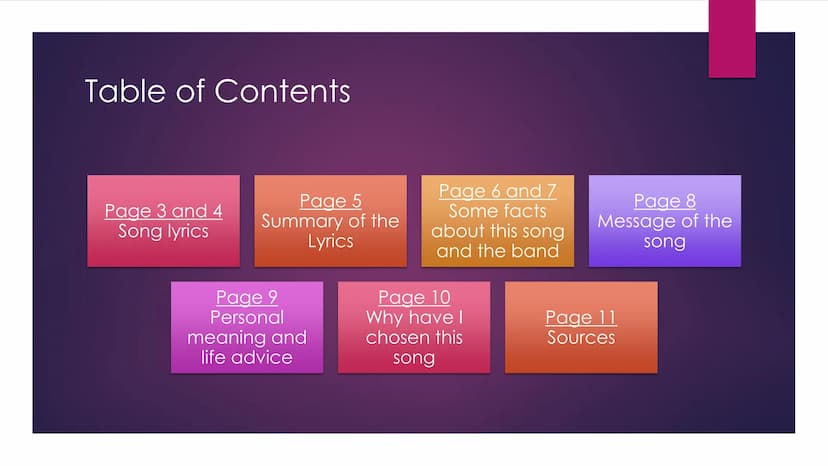 Table of Contents

Page 3 and 4
Song lyrics

Page 5
Summary of the Lyrics

Page 6 and 7
Some facts about this song and the band

Page 8
Message of the song

Page 9
Personal meaning and life advice

Page 10
Why have I chosen this song

Page 11
Sources